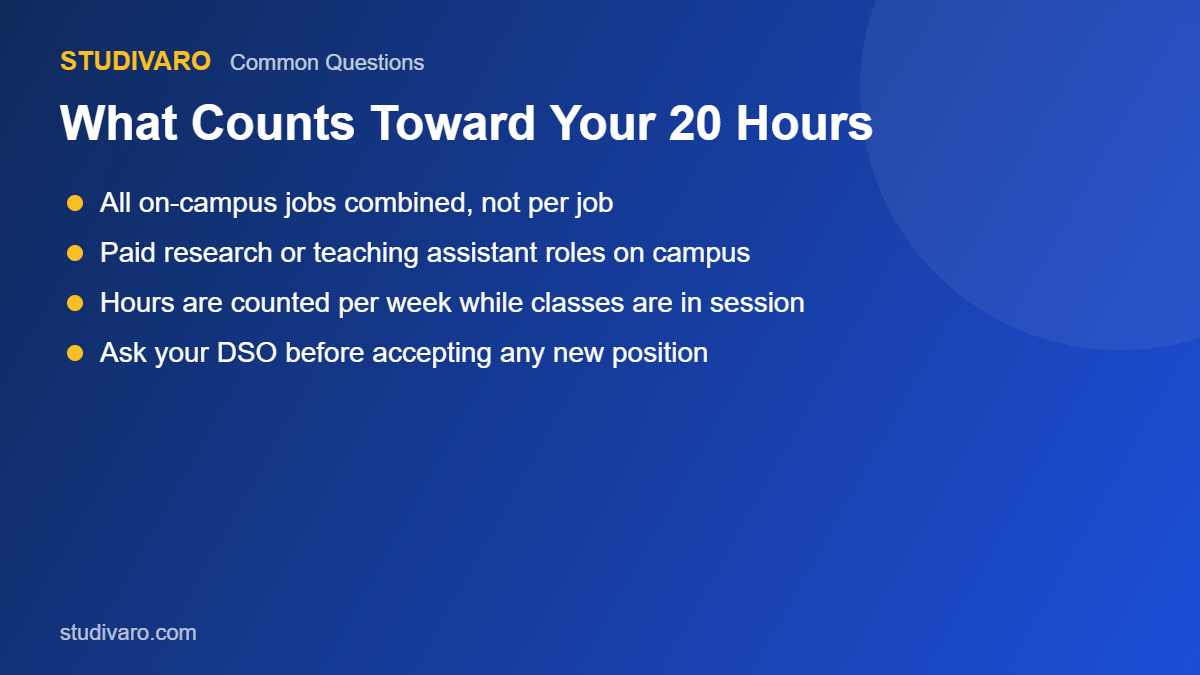 STUDIVARO Common Questions

What Counts Toward Your 20 Hours

• All on-campus jobs combined, not per job
• Paid research or teaching assistant roles on campus
• Hours are counted per week while classes are in session
• Ask your DSO before accepting any new position

studivaro.com